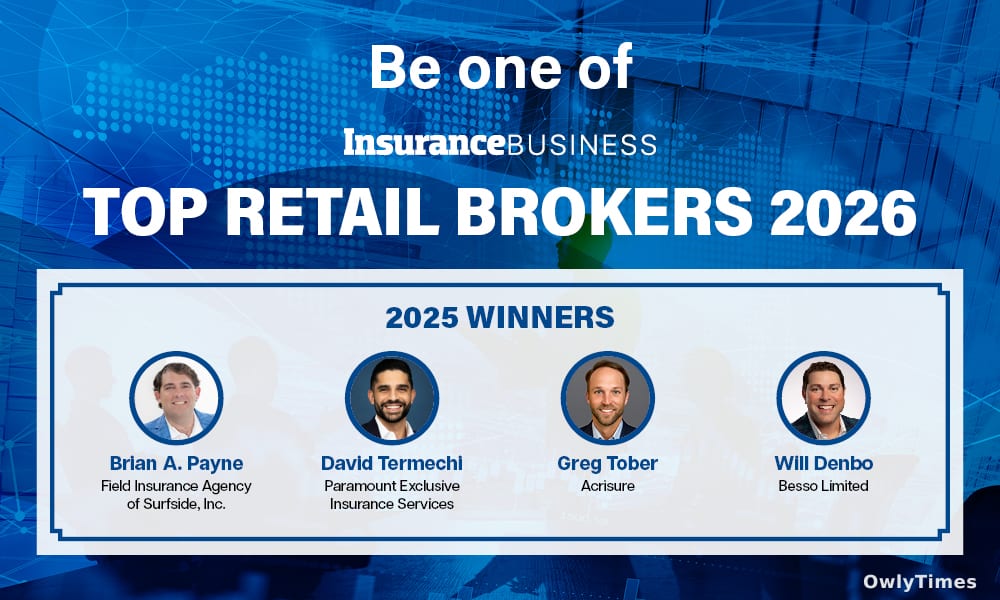 Be one of

InsuranceBUSINESS

TOP RETAIL BROKERS 2026

2025 WINNERS

Brian A. Payne
Field Insurance Agency of Surfside, Inc.

David Termechi
Paramount Exclusive Insurance Services

Greg Tober
Acrisure

Will Denbo
Besso Limited

OwlyTimes